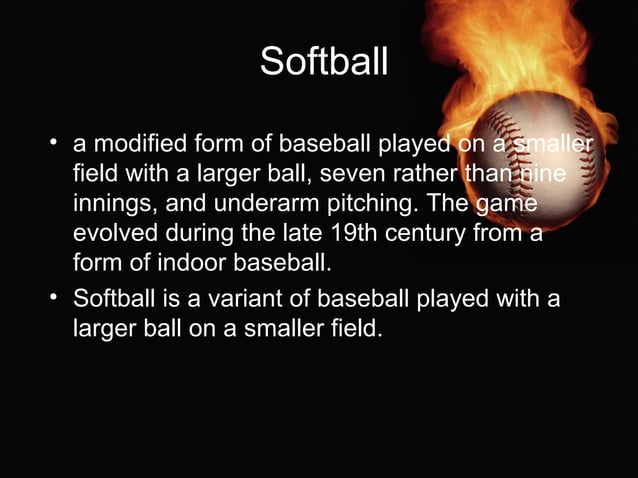 Softball

• a modified form of baseball played on a smaller field with a larger ball, seven rather than nine innings, and underarm pitching. The game evolved during the late 19th century from a form of indoor baseball.
• Softball is a variant of baseball played with a larger ball on a smaller field.